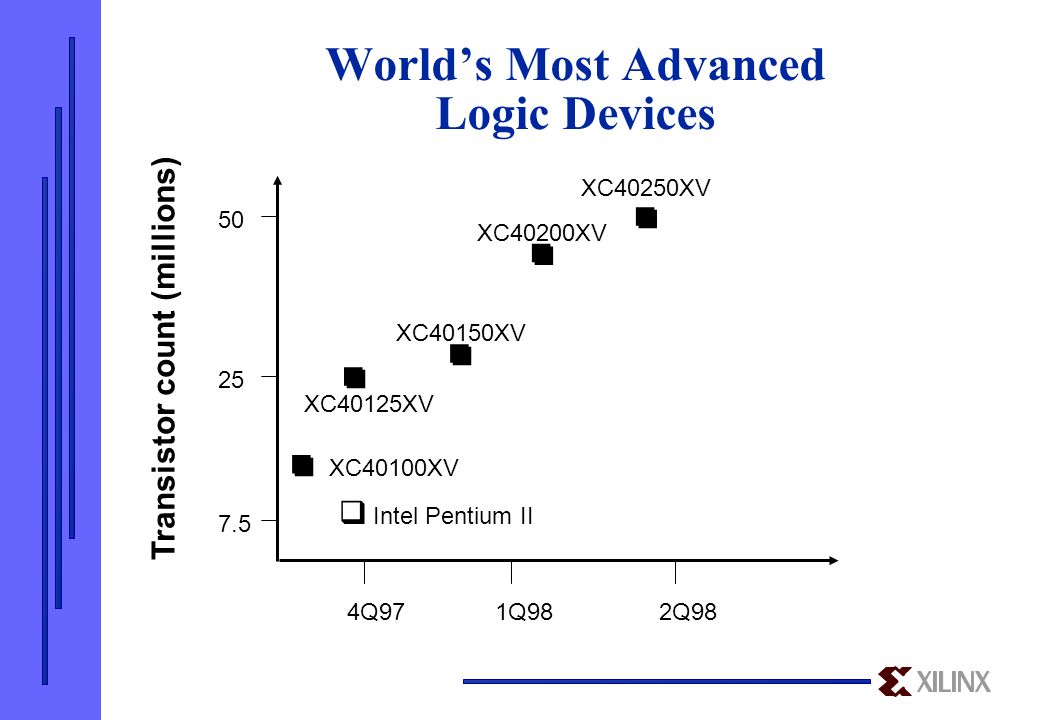 World's Most Advanced
Logic Devices

Transistor count (millions)

50

25

7.5

XC40250XV

XC40200XV

XC40150XV

XC40125XV

XC40100XV

Intel Pentium II

4Q97
1Q98
2Q98

XILINX